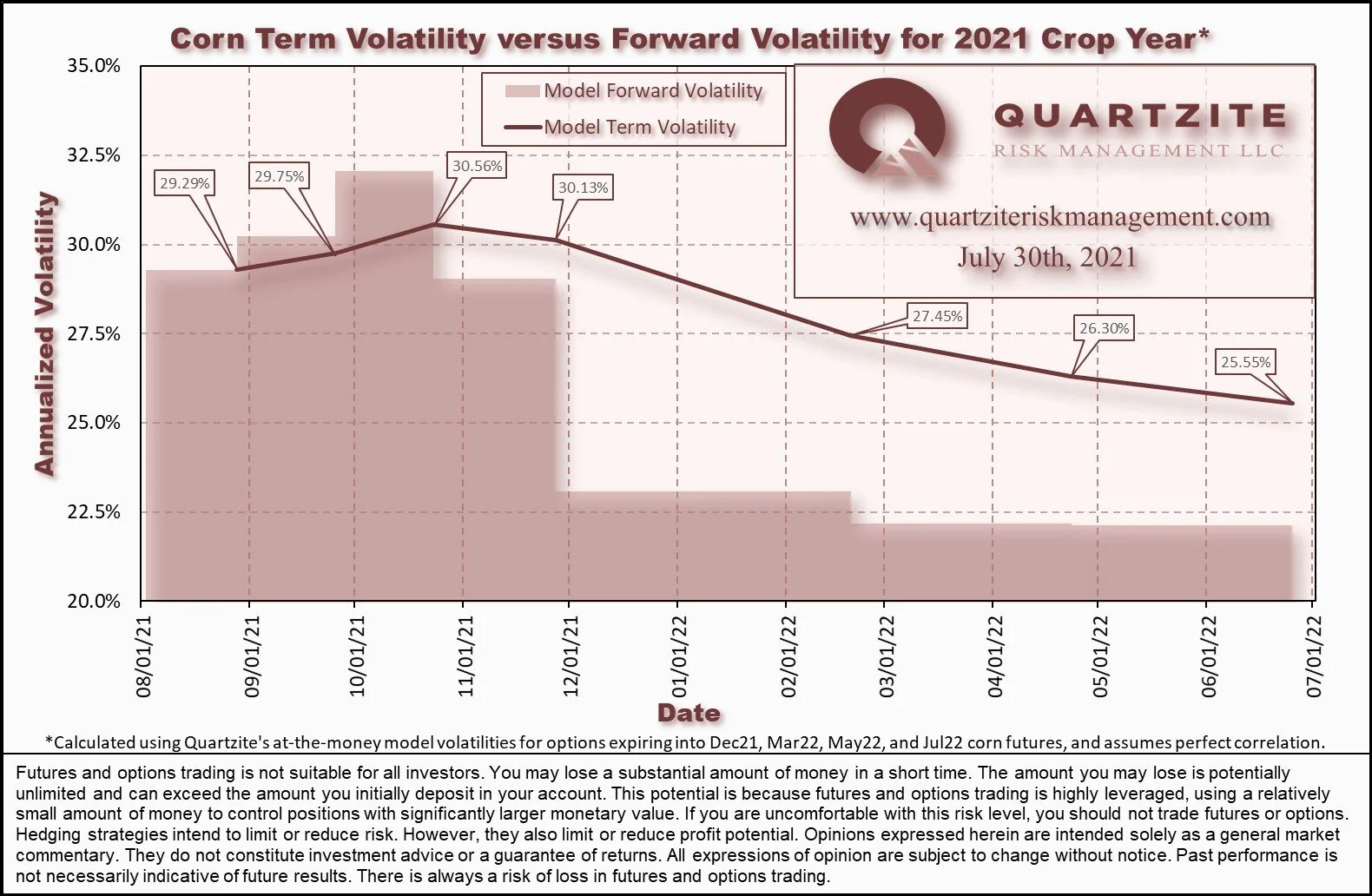 Corn Term Volatility versus Forward Volatility for 2021 Crop Year*

Model Forward Volatility
Model Term Volatility

QUARTZITE
RISK MANAGEMENT LLC

www.quartziteriskmanagement.com
July 30th, 2021

Annualized Volatility

35.0%
32.5%
30.0%
27.5%
25.0%
22.5%
20.0%

29.29%
29.75%
30.56%
30.13%
27.45%
26.30%
25.55%

08/01/21
09/01/21
10/01/21
11/01/21
12/01/21
01/01/22
02/01/22
03/01/22
04/01/22
05/01/22
06/01/22
07/01/22

Date

*Calculated using Quartzite's at-the-money model volatilities for options expiring into Dec21, Mar22, May22, and Jul22 corn futures, and assumes perfect correlation.

Futures and options trading is not suitable for all investors. You may lose a substantial amount of money in a short time. The amount you may lose is potentially unlimited and can exceed the amount you initially deposit in your account. This potential is because futures and options trading is highly leveraged, using a relatively small amount of money to control positions with significantly larger monetary value. If you are uncomfortable with this risk level, you should not trade futures or options. Hedging strategies intend to limit or reduce risk. However, they also limit or reduce profit potential. Opinions expressed herein are intended solely as a general market commentary. They do not constitute investment advice or a guarantee of returns. All expressions of opinion are subject to change without notice. Past performance is not necessarily indicative of future results. There is always a risk of loss in futures and options trading.